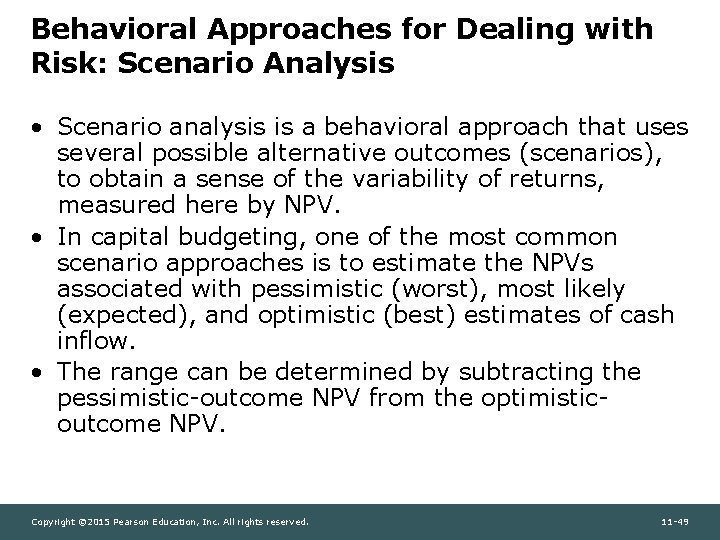 Behavioral Approaches for Dealing with Risk: Scenario Analysis

• Scenario analysis is a behavioral approach that uses several possible alternative outcomes (scenarios), to obtain a sense of the variability of returns, measured here by NPV.
• In capital budgeting, one of the most common scenario approaches is to estimate the NPVs associated with pessimistic (worst), most likely (expected), and optimistic (best) estimates of cash inflow.
• The range can be determined by subtracting the pessimistic-outcome NPV from the optimistic-outcome NPV.

Copyright ©2015 Pearson Education, Inc. All rights reserved.

11-49